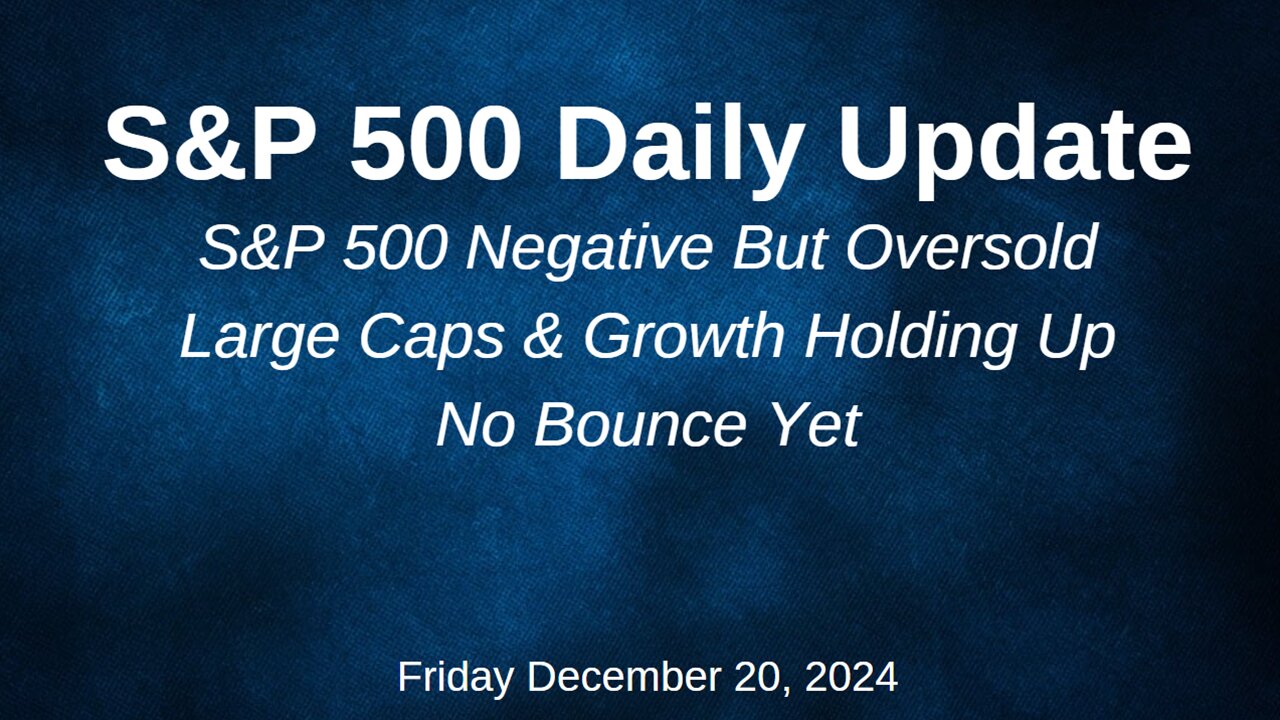 S&P 500 Daily Update

S&P 500 Negative But Oversold
Large Caps & Growth Holding Up
No Bounce Yet

Friday December 20, 2024